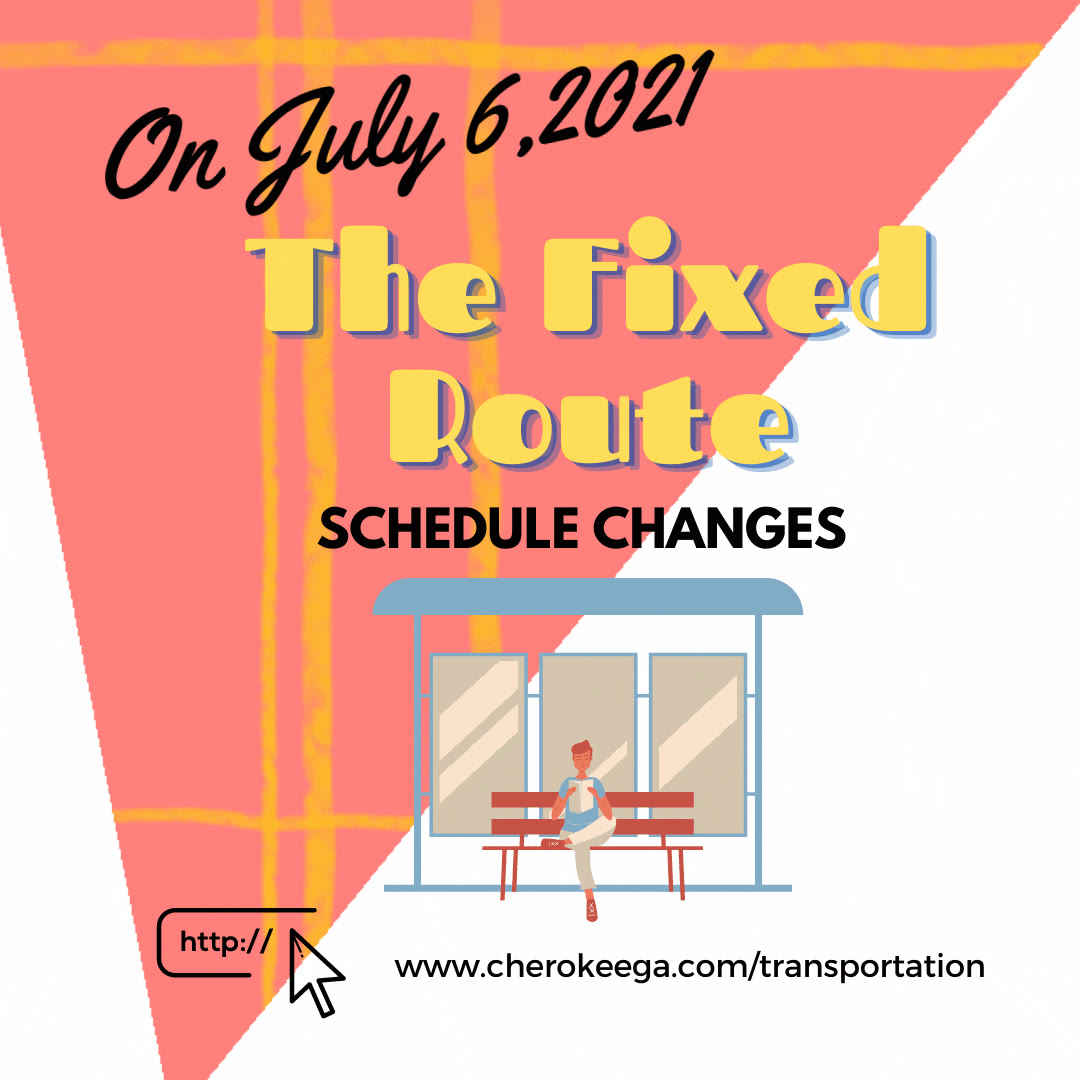 On July 6,2021

The Fixed Route

SCHEDULE CHANGES

http://

www.cherokeega.com/transportation